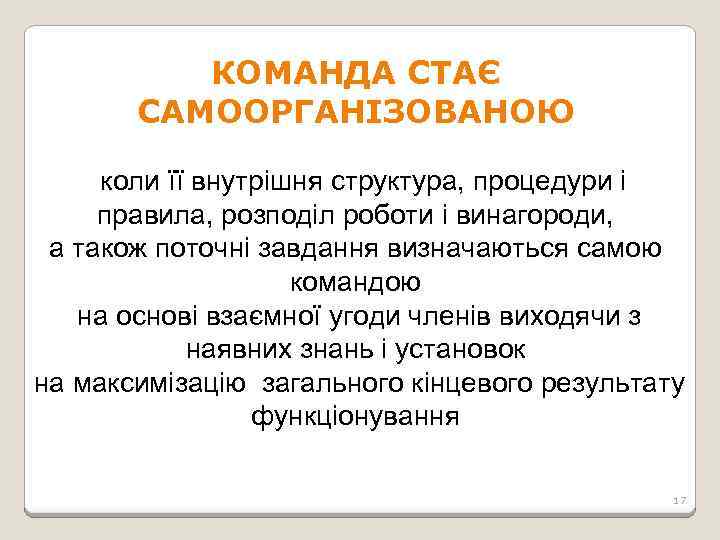 КОМАНДА СТАЄ САМООРГАНІЗОВАНОЮ

коли її внутрішня структура, процедури і правила, розподіл роботи і винагороди, а також поточні завдання визначаються самою командою
на основі взаємної угоди членів виходячи з наявних знань і установок
на максимізацію загального кінцевого результату функціонування

17